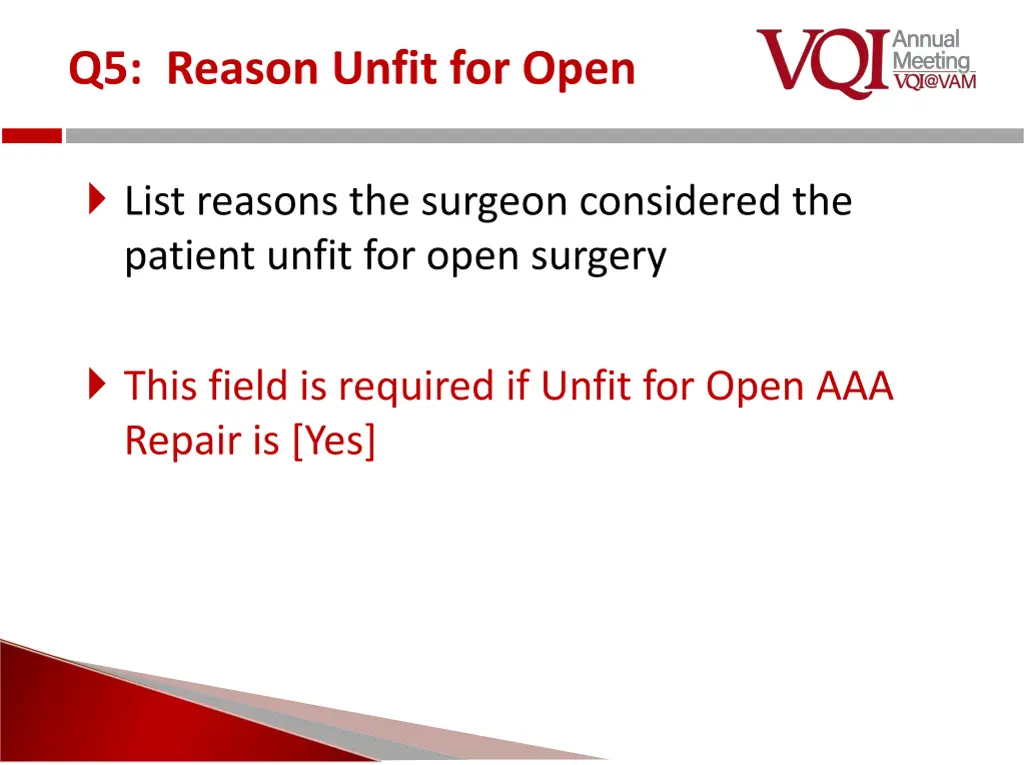 Q5: Reason Unfit for Open

VQI Annual Meeting VQI@VAM

List reasons the surgeon considered the patient unfit for open surgery

This field is required if Unfit for Open AAA Repair is [Yes]